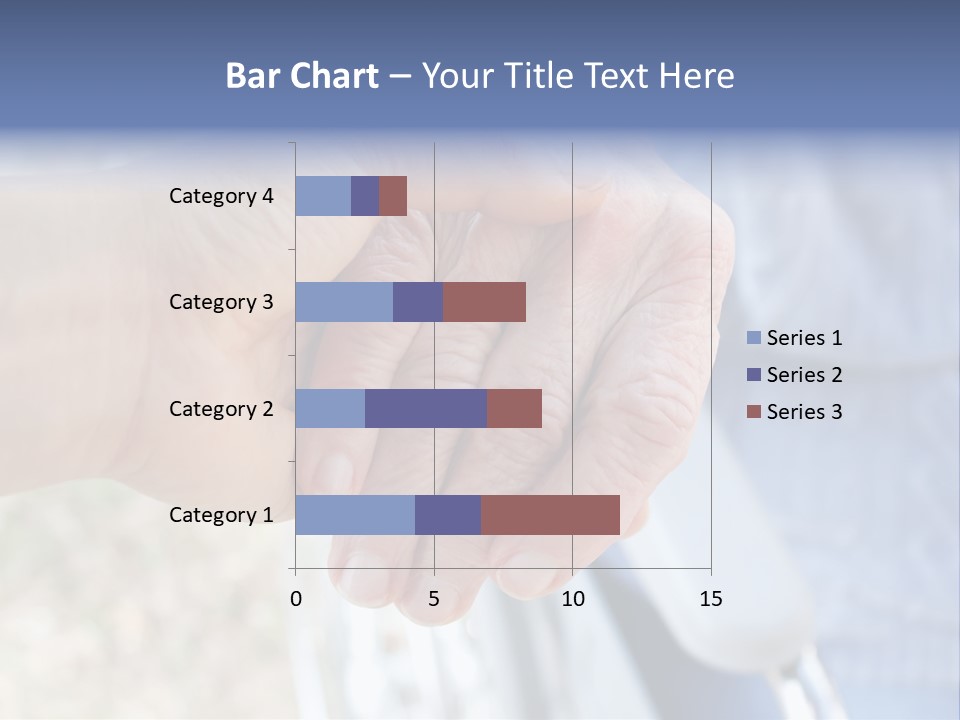 Bar Chart – Your Title Text Here

Category 4
Category 3
Category 2
Category 1

0
5
10
15

Series 1
Series 2
Series 3